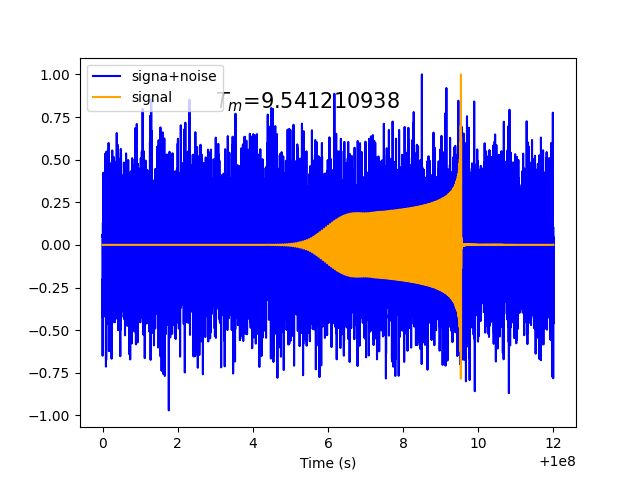 signa+noise
signal
$T_m$=9.541210938

1.00
0.75
0.50
0.25
0.00
−0.25
−0.50
−0.75
−1.00

0
2
4
6
8
10
12
Time (s)
+1e8